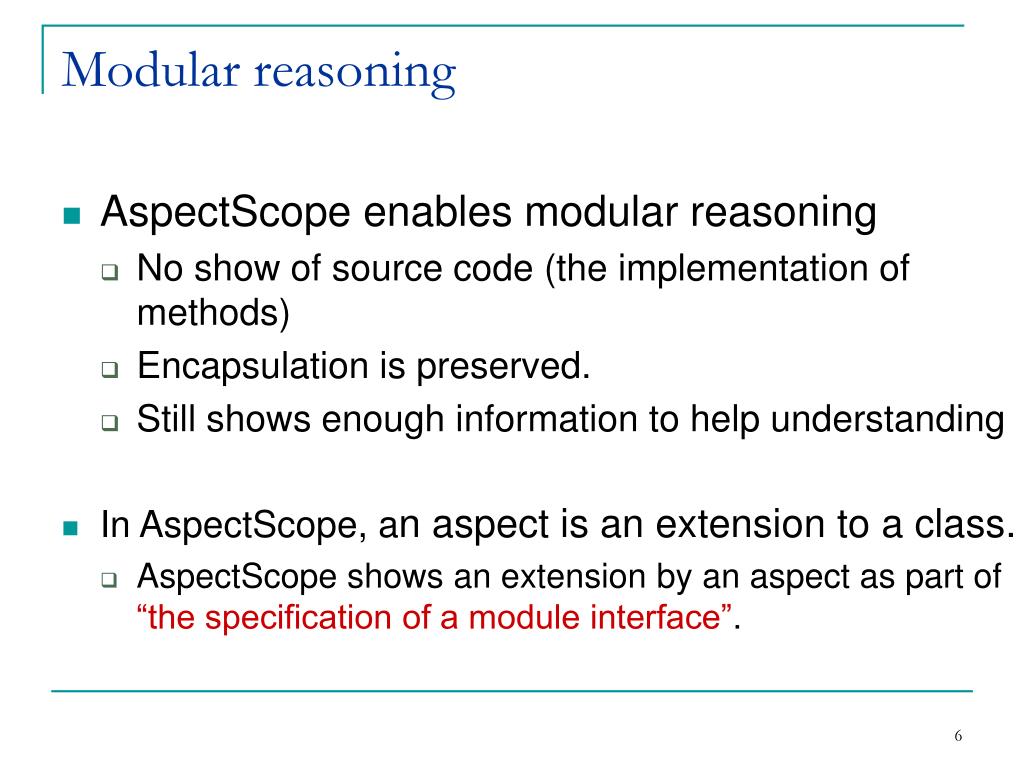 Modular reasoning

AspectScope enables modular reasoning
No show of source code (the implementation of methods)
Encapsulation is preserved.
Still shows enough information to help understanding

In AspectScope, an aspect is an extension to a class.
AspectScope shows an extension by an aspect as part of “the specification of a module interface”.

6